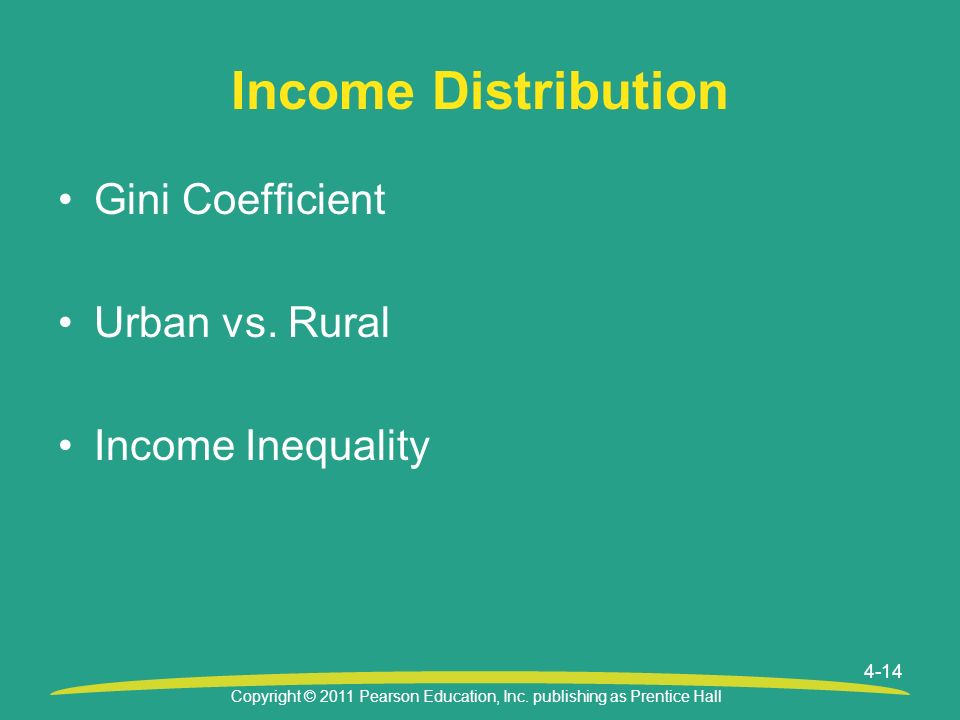 Income Distribution

• Gini Coefficient

• Urban vs. Rural

• Income Inequality

4-14

Copyright © 2011 Pearson Education, Inc. publishing as Prentice Hall